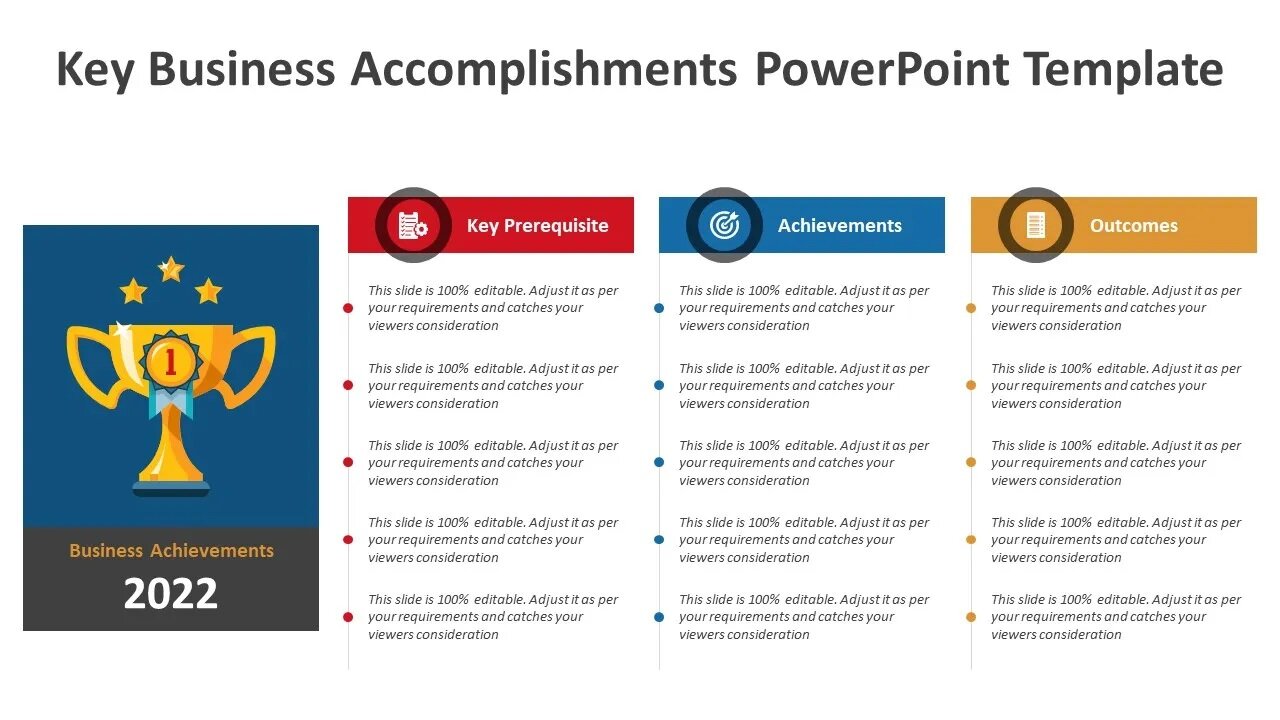 Key Business Accomplishments PowerPoint Template

1

Business Achievements

2022

Key Prerequisite

This slide is 100% editable. Adjust it as per your requirements and catches your viewers consideration

This slide is 100% editable. Adjust it as per your requirements and catches your viewers consideration

This slide is 100% editable. Adjust it as per your requirements and catches your viewers consideration

This slide is 100% editable. Adjust it as per your requirements and catches your viewers consideration

This slide is 100% editable. Adjust it as per your requirements and catches your viewers consideration

Achievements

This slide is 100% editable. Adjust it as per your requirements and catches your viewers consideration

This slide is 100% editable. Adjust it as per your requirements and catches your viewers consideration

This slide is 100% editable. Adjust it as per your requirements and catches your viewers consideration

This slide is 100% editable. Adjust it as per your requirements and catches your viewers consideration

This slide is 100% editable. Adjust it as per your requirements and catches your viewers consideration

Outcomes

This slide is 100% editable. Adjust it as per your requirements and catches your viewers consideration

This slide is 100% editable. Adjust it as per your requirements and catches your viewers consideration

This slide is 100% editable. Adjust it as per your requirements and catches your viewers consideration

This slide is 100% editable. Adjust it as per your requirements and catches your viewers consideration

This slide is 100% editable. Adjust it as per your requirements and catches your viewers consideration